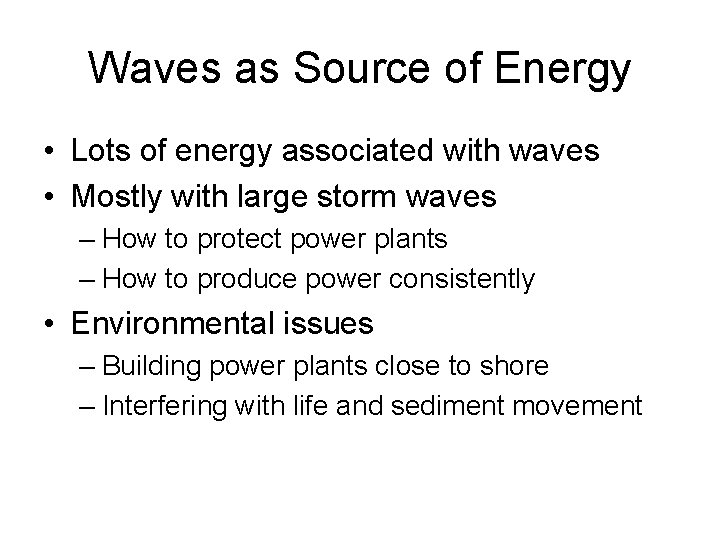 Waves as Source of Energy

• Lots of energy associated with waves
• Mostly with large storm waves
– How to protect power plants
– How to produce power consistently
• Environmental issues
– Building power plants close to shore
– Interfering with life and sediment movement